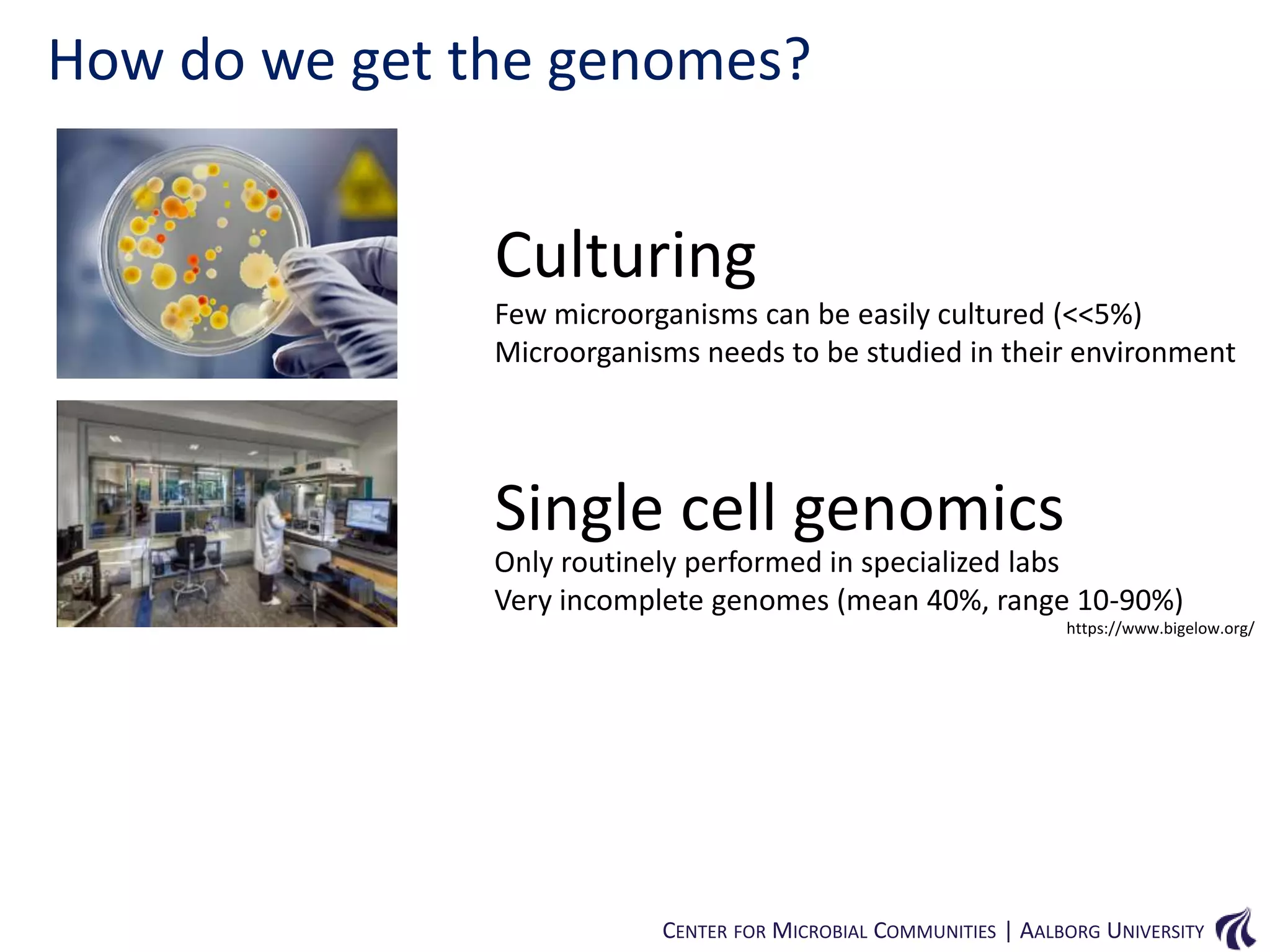 How do we get the genomes?

Culturing

Few microorganisms can be easily cultured (<<5%)
Microorganisms needs to be studied in their environment

Single cell genomics

Only routinely performed in specialized labs
Very incomplete genomes (mean 40%, range 10-90%)

https://www.bigelow.org/

CENTER FOR MICROBIAL COMMUNITIES | AALBORG UNIVERSITY